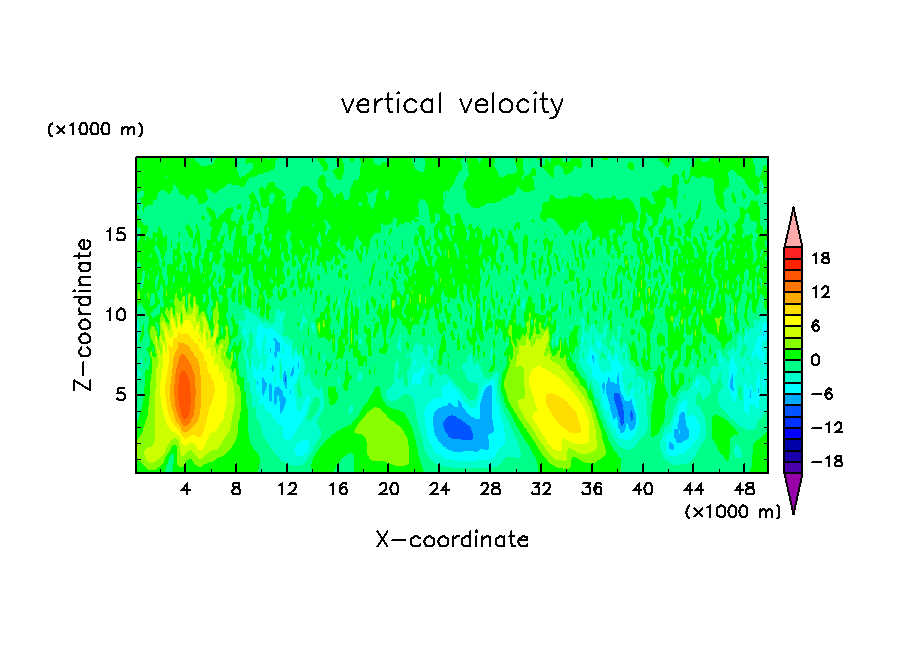 vertical velocity

(×1000 m)

Z−coordinate

15
10
5

4 8 12 16 20 24 28 32 36 40 44 48

(×1000 m)

X−coordinate

18
12
6
0
−6
−12
−18